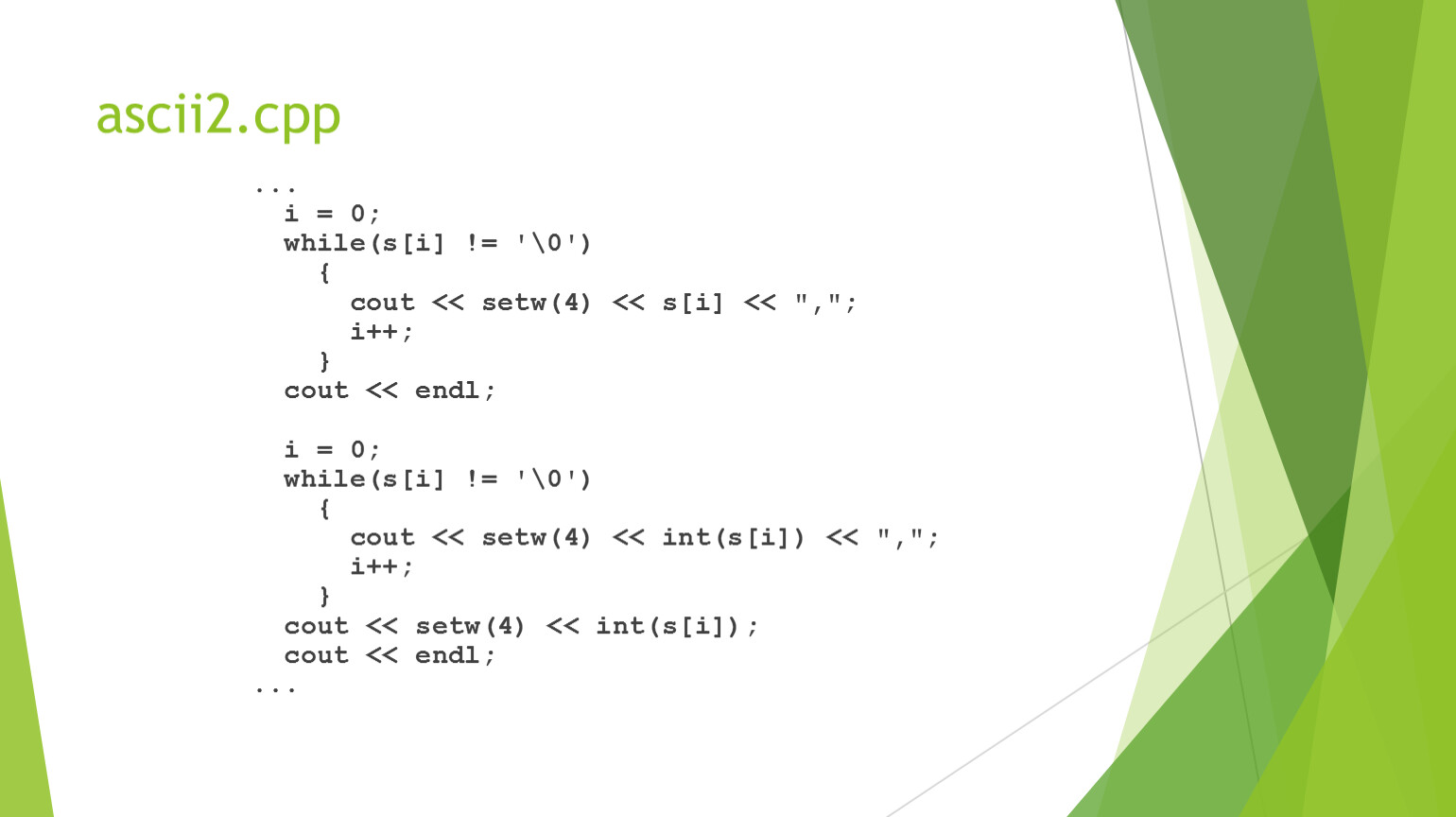 ascii2.cpp

...
  i = 0;
  while(s[i] != '\0')
    {
      cout << setw(4) << s[i] << ",";
      i++;
    }
  cout << endl;

  i = 0;
  while(s[i] != '\0')
    {
      cout << setw(4) << int(s[i]) << ",";
      i++;
    }
  cout << setw(4) << int(s[i]);
  cout << endl;
...